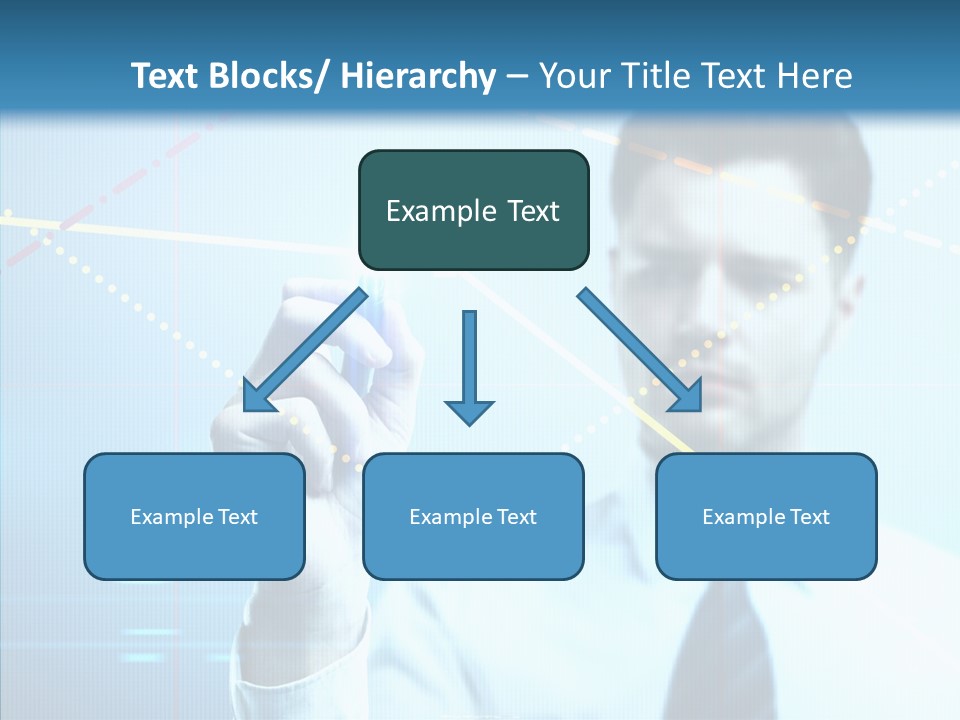 Text Blocks/ Hierarchy – Your Title Text Here

Example Text

Example Text

Example Text

Example Text